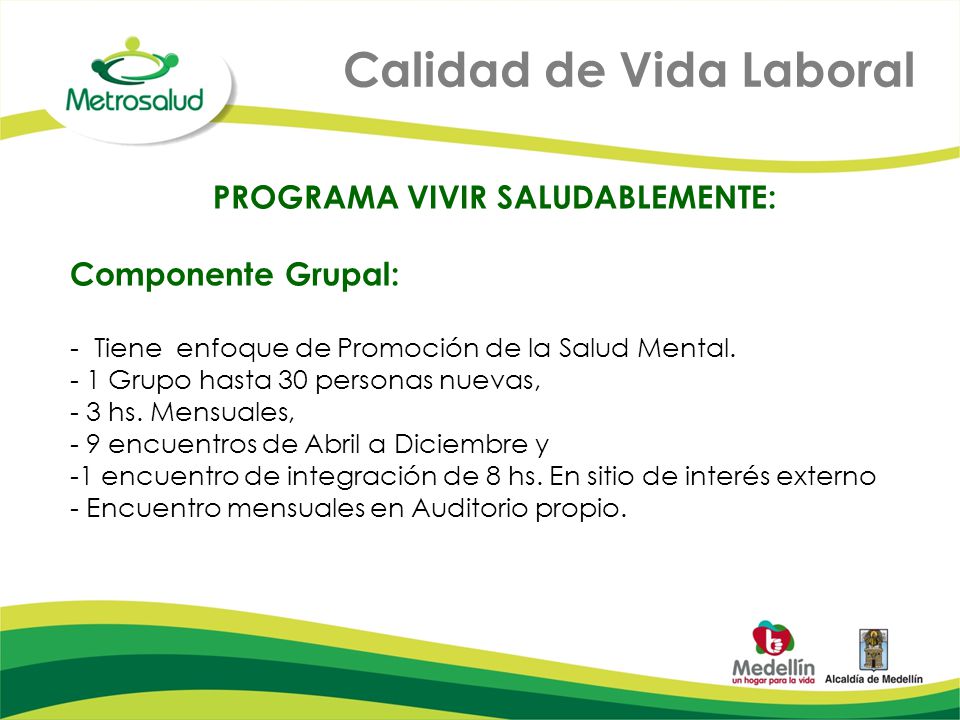 Metrosalud

Calidad de Vida Laboral

PROGRAMA VIVIR SALUDABLEMENTE:

Componente Grupal:

- Tiene enfoque de Promoción de la Salud Mental.
- 1 Grupo hasta 30 personas nuevas,
- 3 hs. Mensuales,
- 9 encuentros de Abril a Diciembre y
-1 encuentro de integración de 8 hs. En sitio de interés externo
- Encuentro mensuales en Auditorio propio.

Medellín
un hogar para la vida

Alcaldía de Medellín